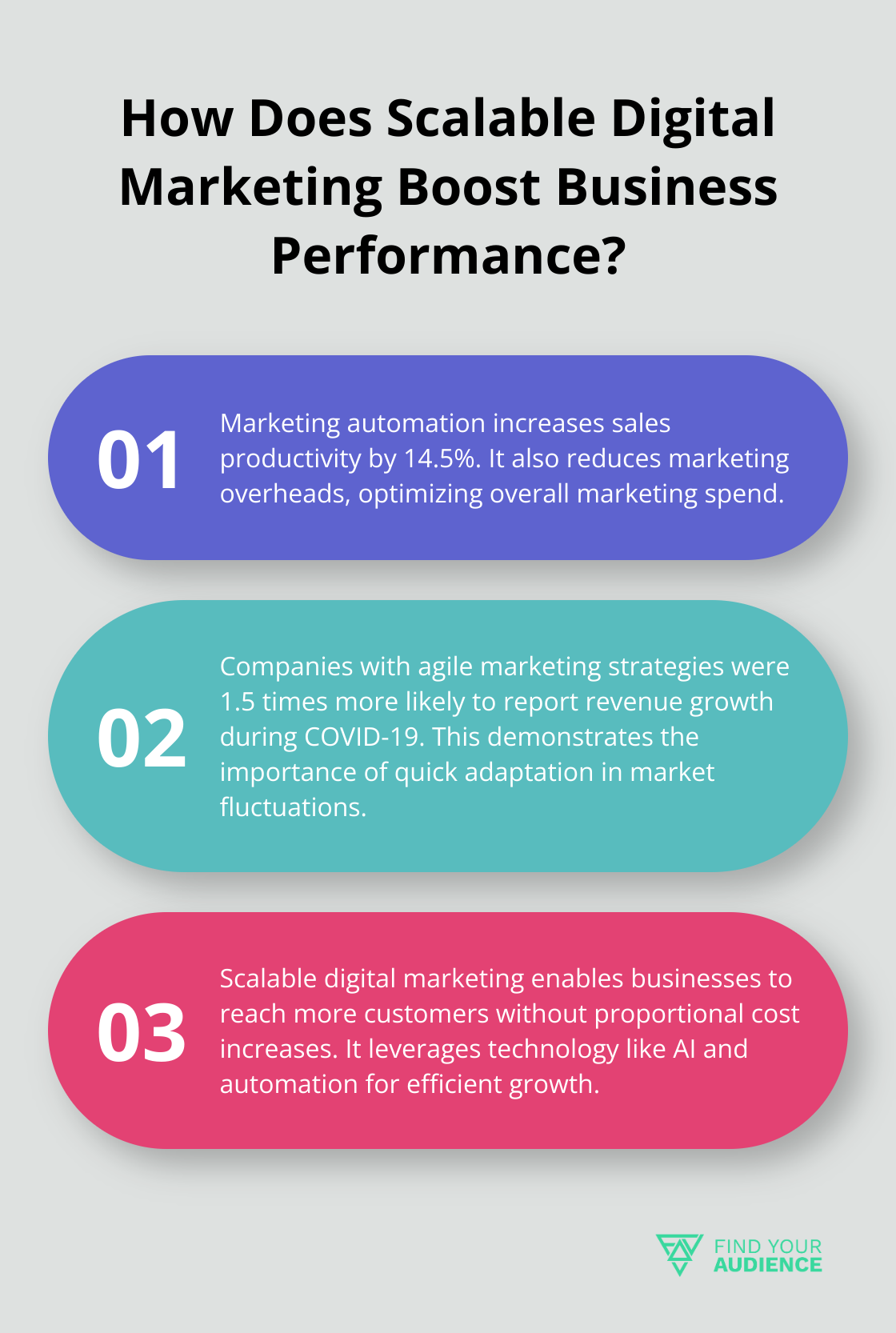 How Does Scalable Digital Marketing Boost Business Performance?

01

Marketing automation increases sales productivity by 14.5%. It also reduces marketing overheads, optimizing overall marketing spend.

02

Companies with agile marketing strategies were 1.5 times more likely to report revenue growth during COVID-19. This demonstrates the importance of quick adaptation in market fluctuations.

03

Scalable digital marketing enables businesses to reach more customers without proportional cost increases. It leverages technology like AI and automation for efficient growth.

FIND YOUR AUDIENCE